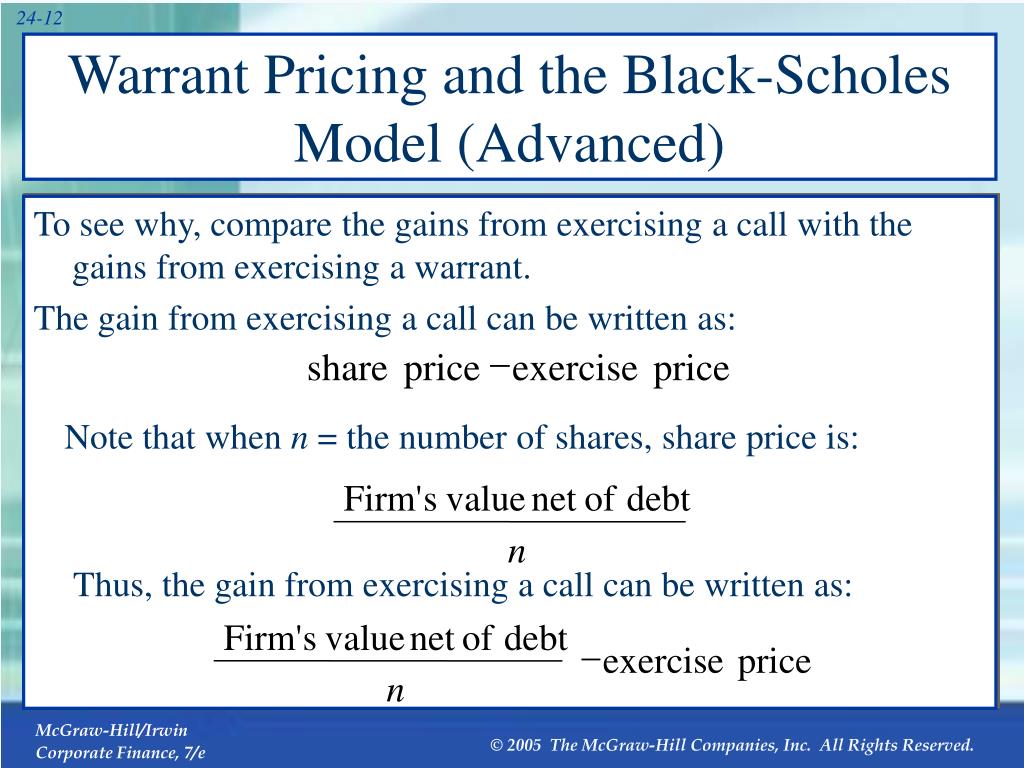 24-12

Warrant Pricing and the Black-Scholes Model (Advanced)

To see why, compare the gains from exercising a call with the gains from exercising a warrant.

The gain from exercising a call can be written as:

$\text{share price} - \text{exercise price}$

Note that when $n$ = the number of shares, share price is:

$\frac{\text{Firm's value net of debt}}{n}$

Thus, the gain from exercising a call can be written as:

$\frac{\text{Firm's value net of debt}}{n} - \text{exercise price}$

McGraw-Hill/Irwin
Corporate Finance, 7/e

© 2005 The McGraw-Hill Companies, Inc. All Rights Reserved.